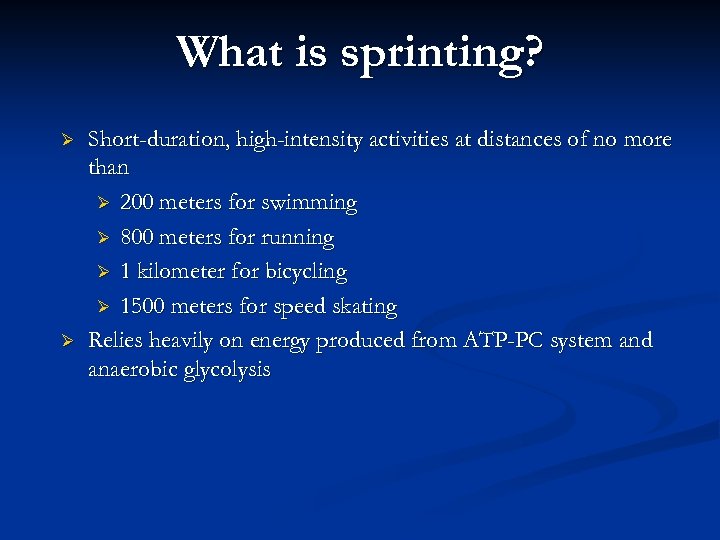 What is sprinting?

➢ Short-duration, high-intensity activities at distances of no more than
  ➢ 200 meters for swimming
  ➢ 800 meters for running
  ➢ 1 kilometer for bicycling
  ➢ 1500 meters for speed skating
➢ Relies heavily on energy produced from ATP-PC system and anaerobic glycolysis